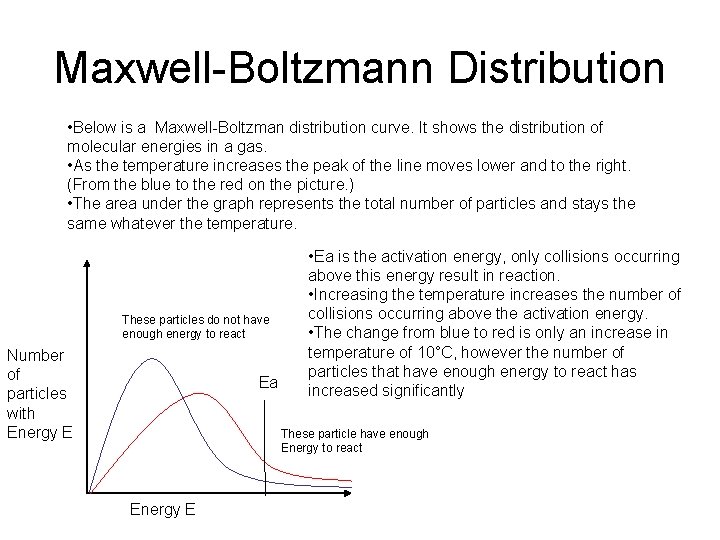 Maxwell-Boltzmann Distribution

•Below is a Maxwell-Boltzman distribution curve. It shows the distribution of molecular energies in a gas.
•As the temperature increases the peak of the line moves lower and to the right. (From the blue to the red on the picture.)
•The area under the graph represents the total number of particles and stays the same whatever the temperature.

•Ea is the activation energy, only collisions occurring above this energy result in reaction.
•Increasing the temperature increases the number of collisions occurring above the activation energy.
•The change from blue to red is only an increase in temperature of 10°C, however the number of particles that have enough energy to react has increased significantly

These particles do not have enough energy to react

Number of particles with Energy E

Ea

These particle have enough Energy to react

Energy E